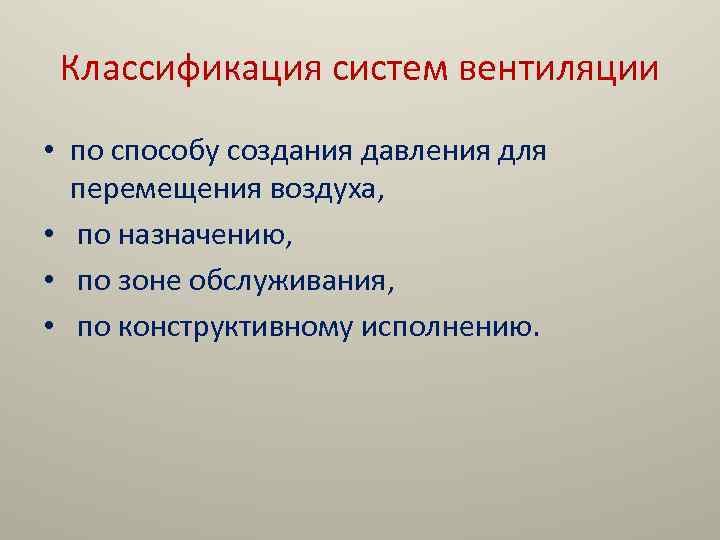 Классификация систем вентиляции

• по способу создания давления для перемещения воздуха,
• по назначению,
• по зоне обслуживания,
• по конструктивному исполнению.